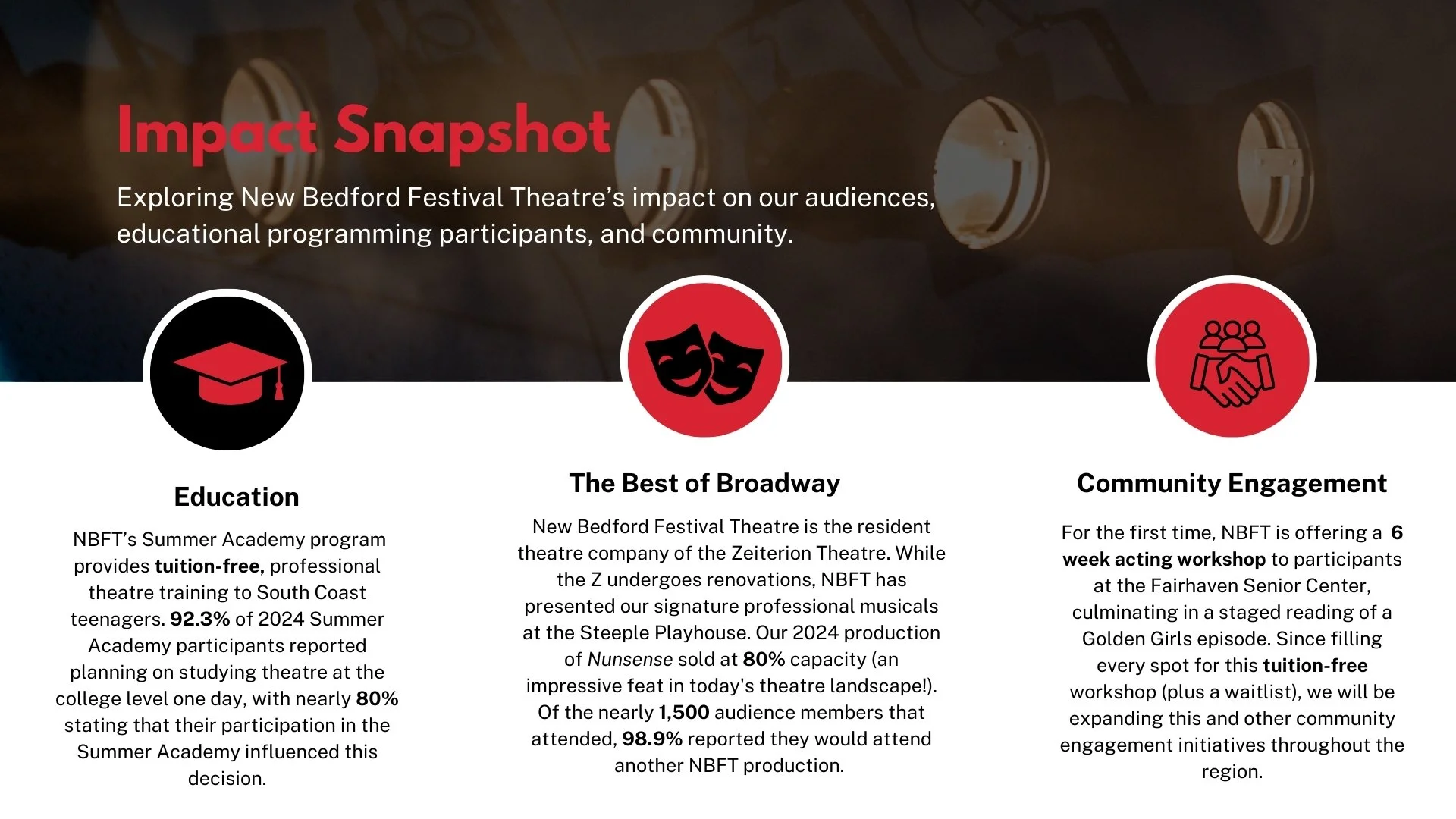 Impact Snapshot

Exploring New Bedford Festival Theatre's impact on our audiences, educational programming participants, and community.

Education

NBFT's Summer Academy program provides tuition-free, professional theatre training to South Coast teenagers. 92.3% of 2024 Summer Academy participants reported planning on studying theatre at the college level one day, with nearly 80% stating that their participation in the Summer Academy influenced this decision.

The Best of Broadway

New Bedford Festival Theatre is the resident theatre company of the Zeiterion Theatre. While the Z undergoes renovations, NBFT has presented our signature professional musicals at the Steeple Playhouse. Our 2024 production of Nunsense sold at 80% capacity (an impressive feat in today's theatre landscape!). Of the nearly 1,500 audience members that attended, 98.9% reported they would attend another NBFT production.

Community Engagement

For the first time, NBFT is offering a 6 week acting workshop to participants at the Fairhaven Senior Center, culminating in a staged reading of a Golden Girls episode. Since filling every spot for this tuition-free workshop (plus a waitlist), we will be expanding this and other community engagement initiatives throughout the region.